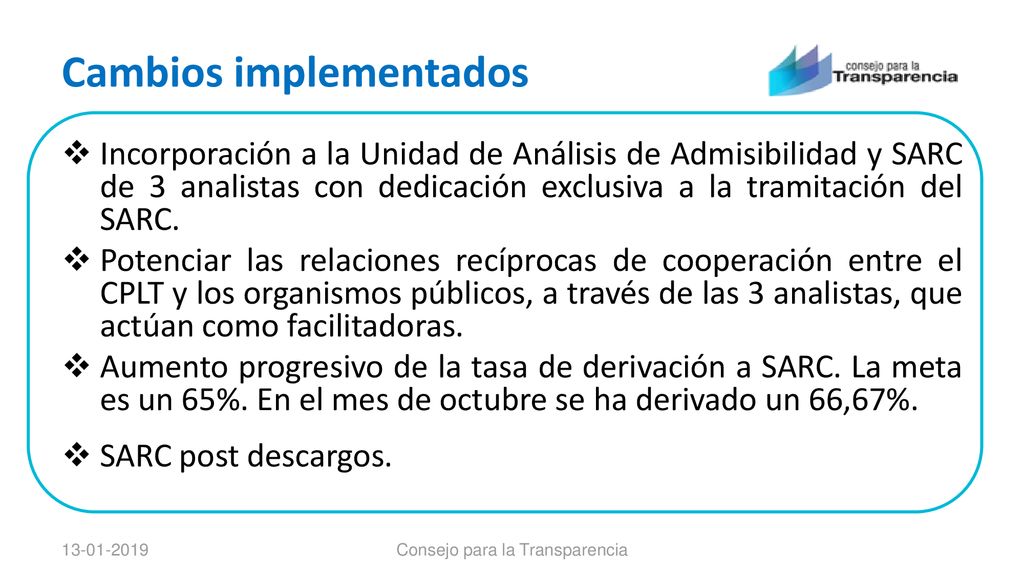 Cambios implementados

consejo para la Transparencia

❖ Incorporación a la Unidad de Análisis de Admisibilidad y SARC de 3 analistas con dedicación exclusiva a la tramitación del SARC.

❖ Potenciar las relaciones recíprocas de cooperación entre el CPLT y los organismos públicos, a través de las 3 analistas, que actúan como facilitadoras.

❖ Aumento progresivo de la tasa de derivación a SARC. La meta es un 65%. En el mes de octubre se ha derivado un 66,67%.

❖ SARC post descargos.

13-01-2019

Consejo para la Transparencia